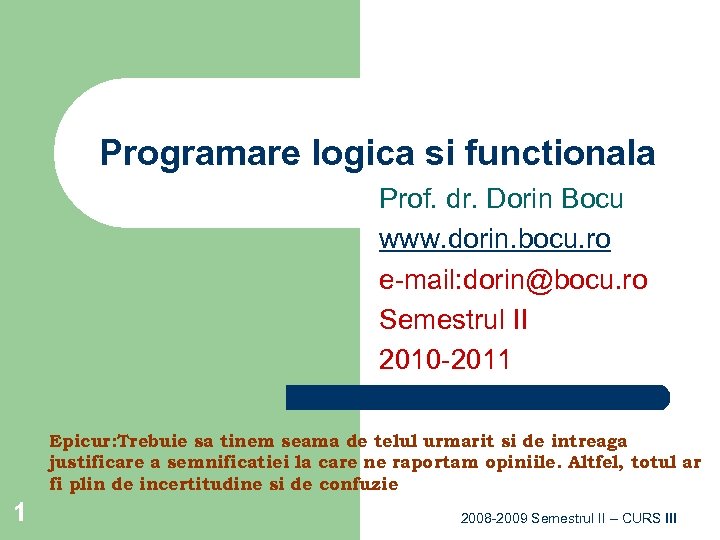 Programare logica si functionala

Prof. dr. Dorin Bocu

www.dorin.bocu.ro

e-mail:dorin@bocu.ro

Semestrul II

2010-2011

Epicur:Trebuie sa tinem seama de telul urmarit si de intreaga justificare a semnificatiei la care ne raportam opiniile. Altfel, totul ar fi plin de incertitudine si de confuzie

1

2008-2009 Semestrul II – CURS III